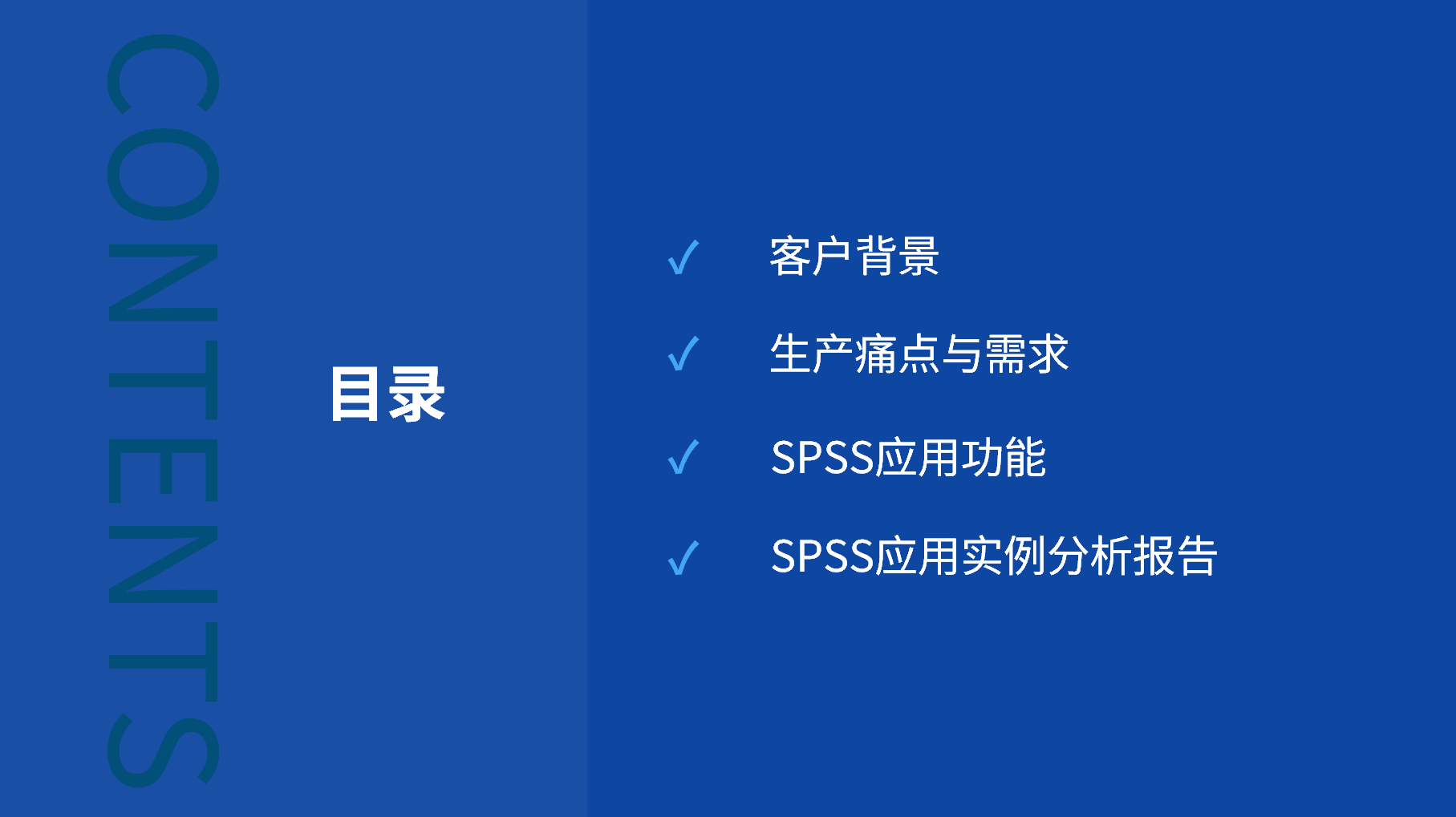 CONTENTS

目录

✓ 客户背景

✓ 生产痛点与需求

✓ SPSS应用功能

✓ SPSS应用实例分析报告